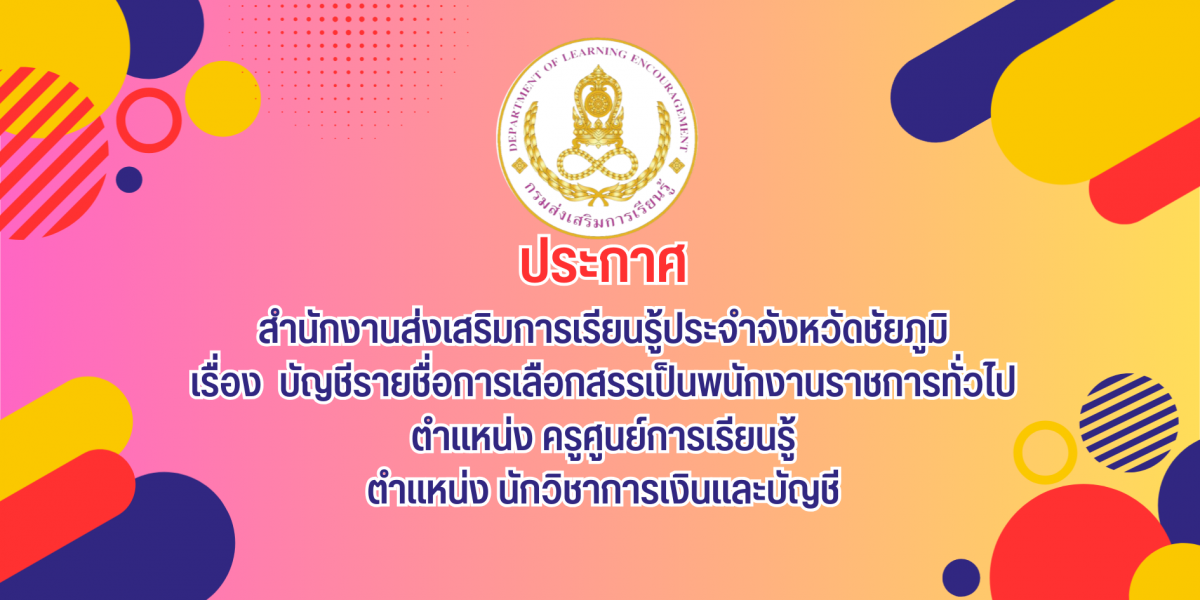 DEPARTMENT OF LEARNING ENCOURAGEMENT
กรมส่งเสริมการเรียนรู้

ประกาศ

สำนักงานส่งเสริมการเรียนรู้ประจำจังหวัดชัยภูมิ
เรื่อง บัญชีรายชื่อการเลือกสรรเป็นพนักงานราชการทั่วไป
ตำแหน่ง ครูศูนย์การเรียนรู้
ตำแหน่ง นักวิชาการเงินและบัญชี